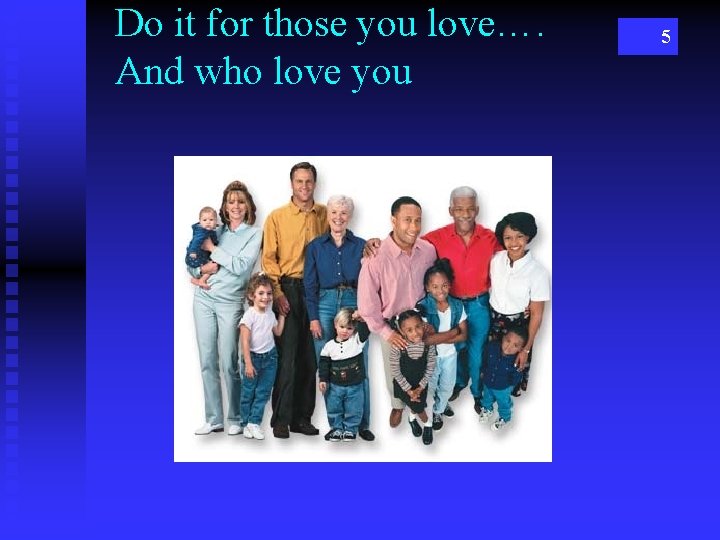 Do it for those you love….
And who love you

5